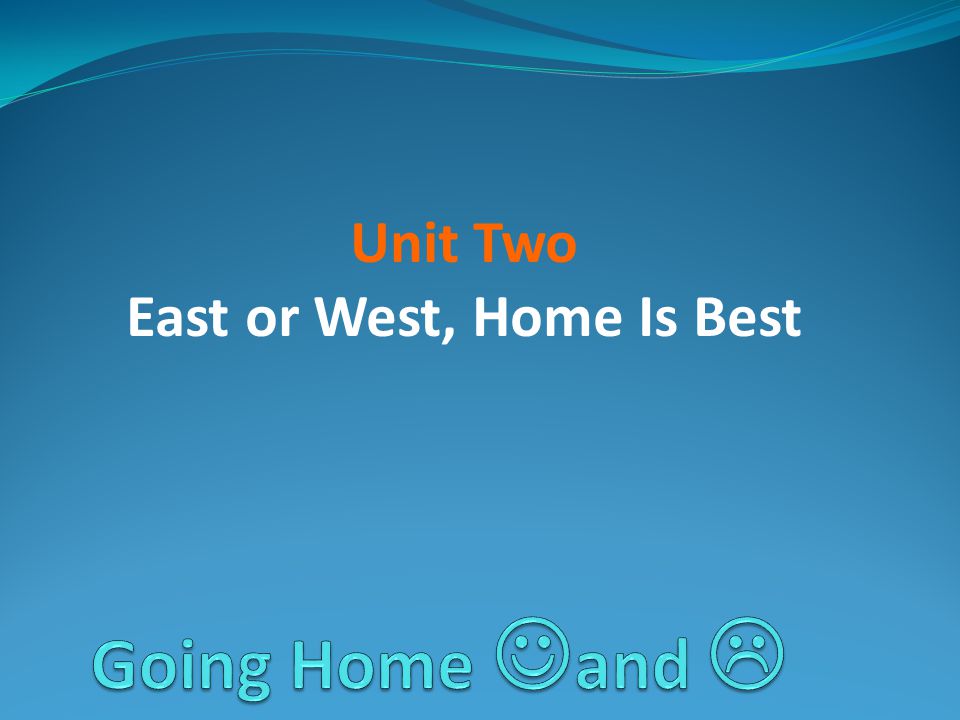 Unit Two
East or West, Home Is Best

Going Home ☺and ☹